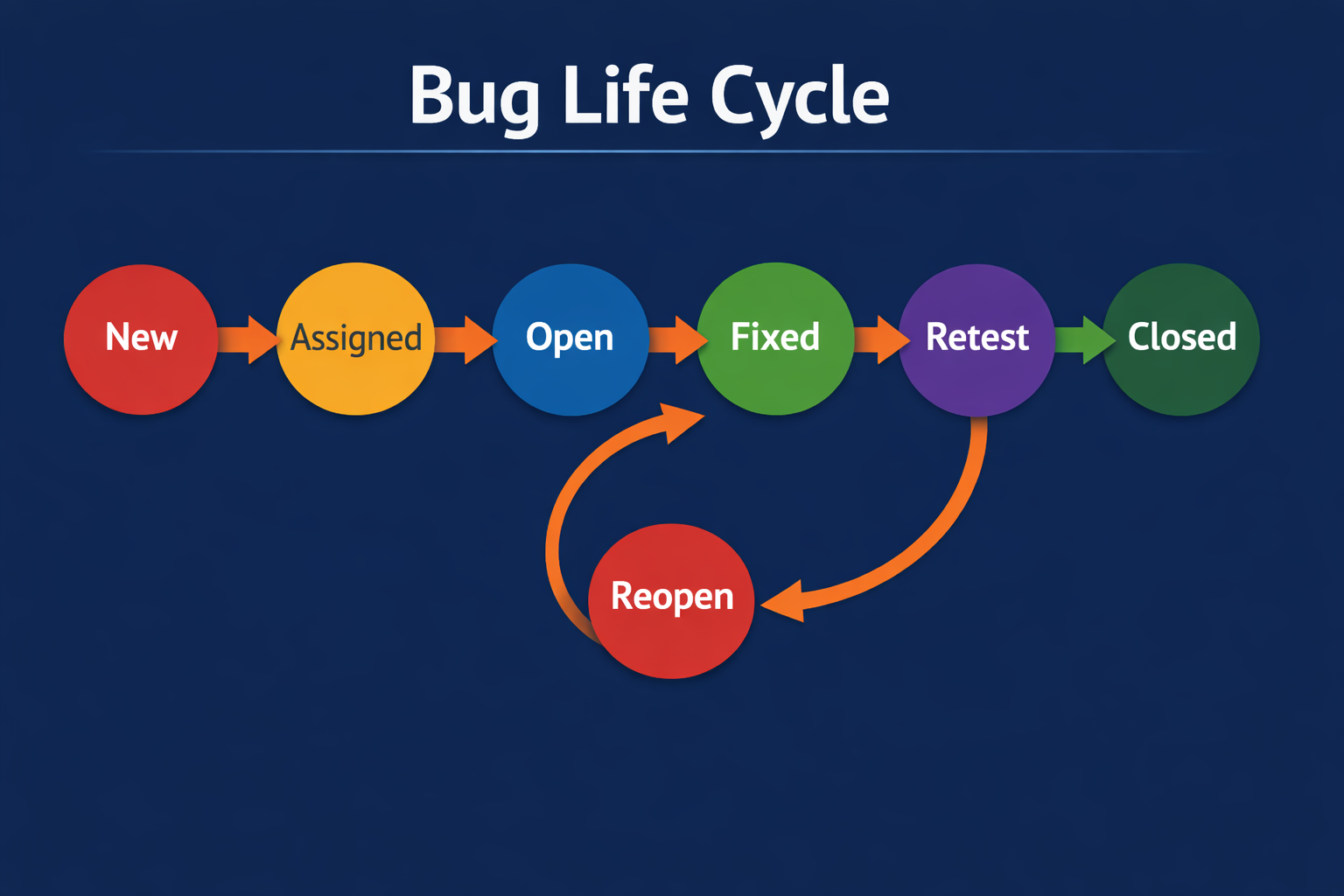 Bug Life Cycle

New

Assigned

Open

Fixed

Retest

Closed

Reopen